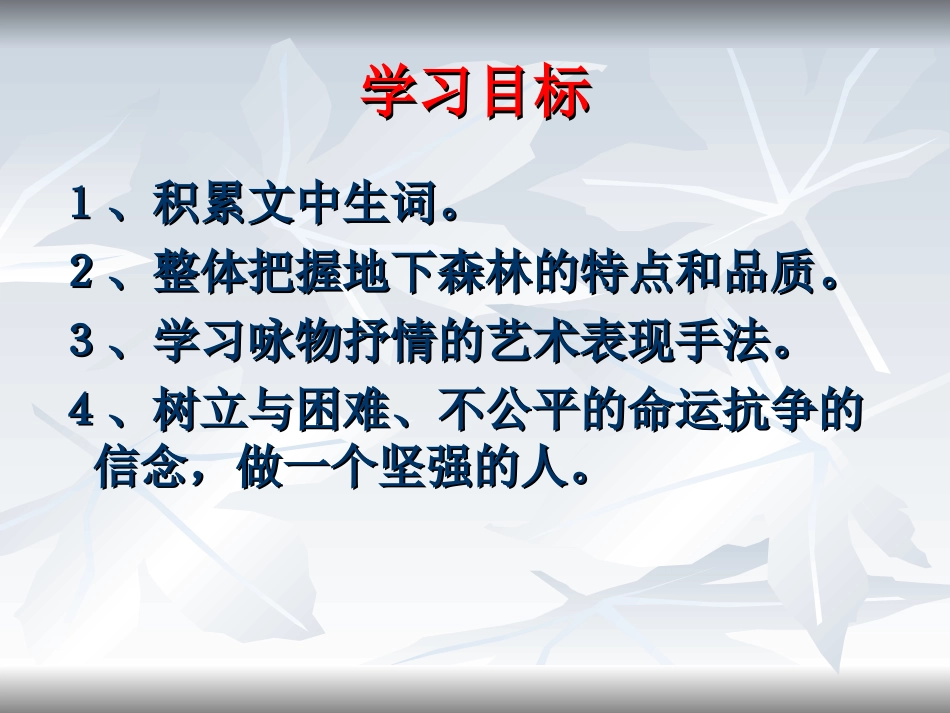 学习目标

1、积累文中生词。

2、整体把握地下森林的特点和品质。

3、学习咏物抒情的艺术表现手法。

4、树立与困难、不公平的命运抗争的信念，做一个坚强的人。